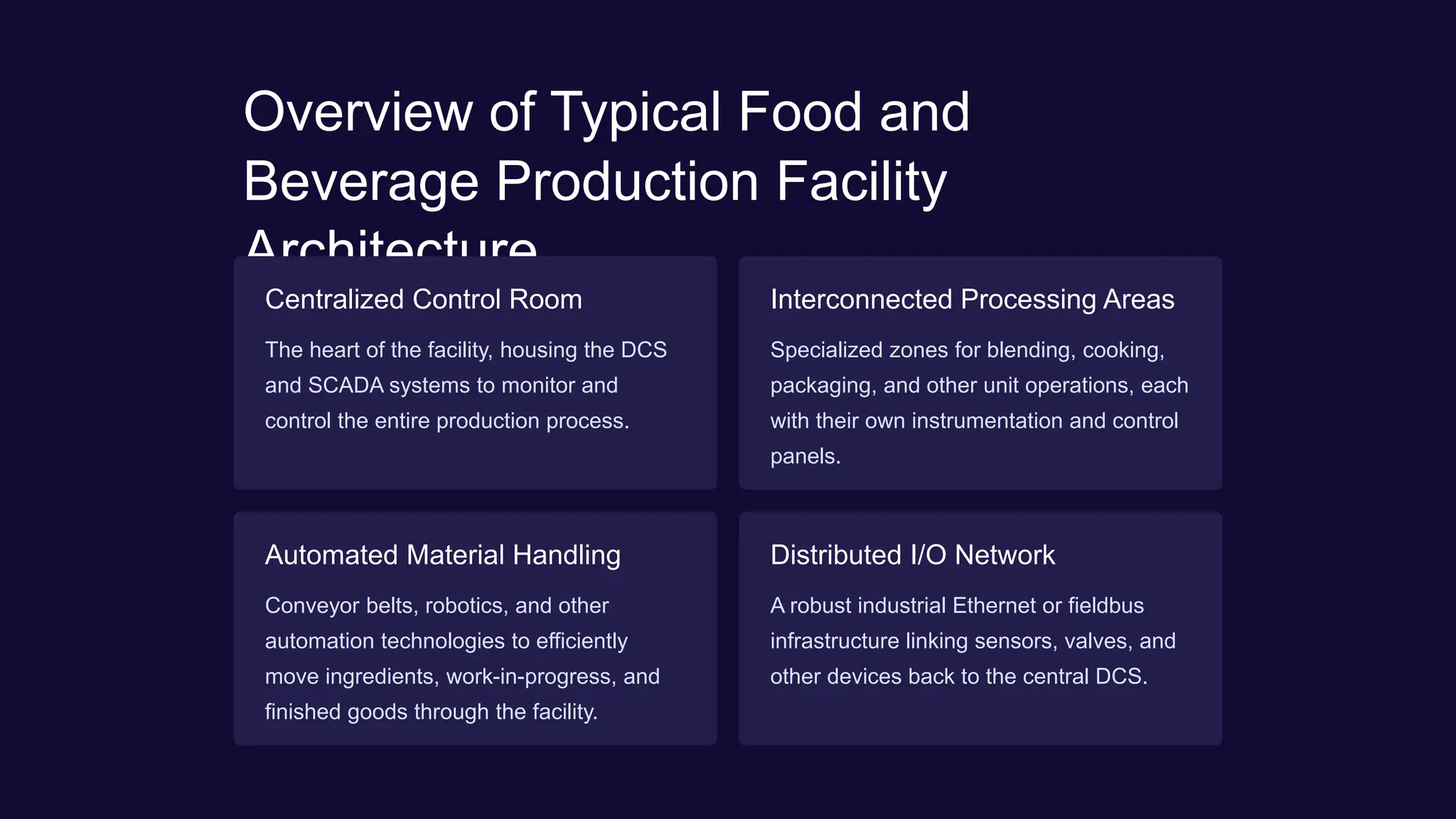 Overview of Typical Food and Beverage Production Facility Architecture

Centralized Control Room

The heart of the facility, housing the DCS and SCADA systems to monitor and control the entire production process.

Interconnected Processing Areas

Specialized zones for blending, cooking, packaging, and other unit operations, each with their own instrumentation and control panels.

Automated Material Handling

Conveyor belts, robotics, and other automation technologies to efficiently move ingredients, work-in-progress, and finished goods through the facility.

Distributed I/O Network

A robust industrial Ethernet or fieldbus infrastructure linking sensors, valves, and other devices back to the central DCS.